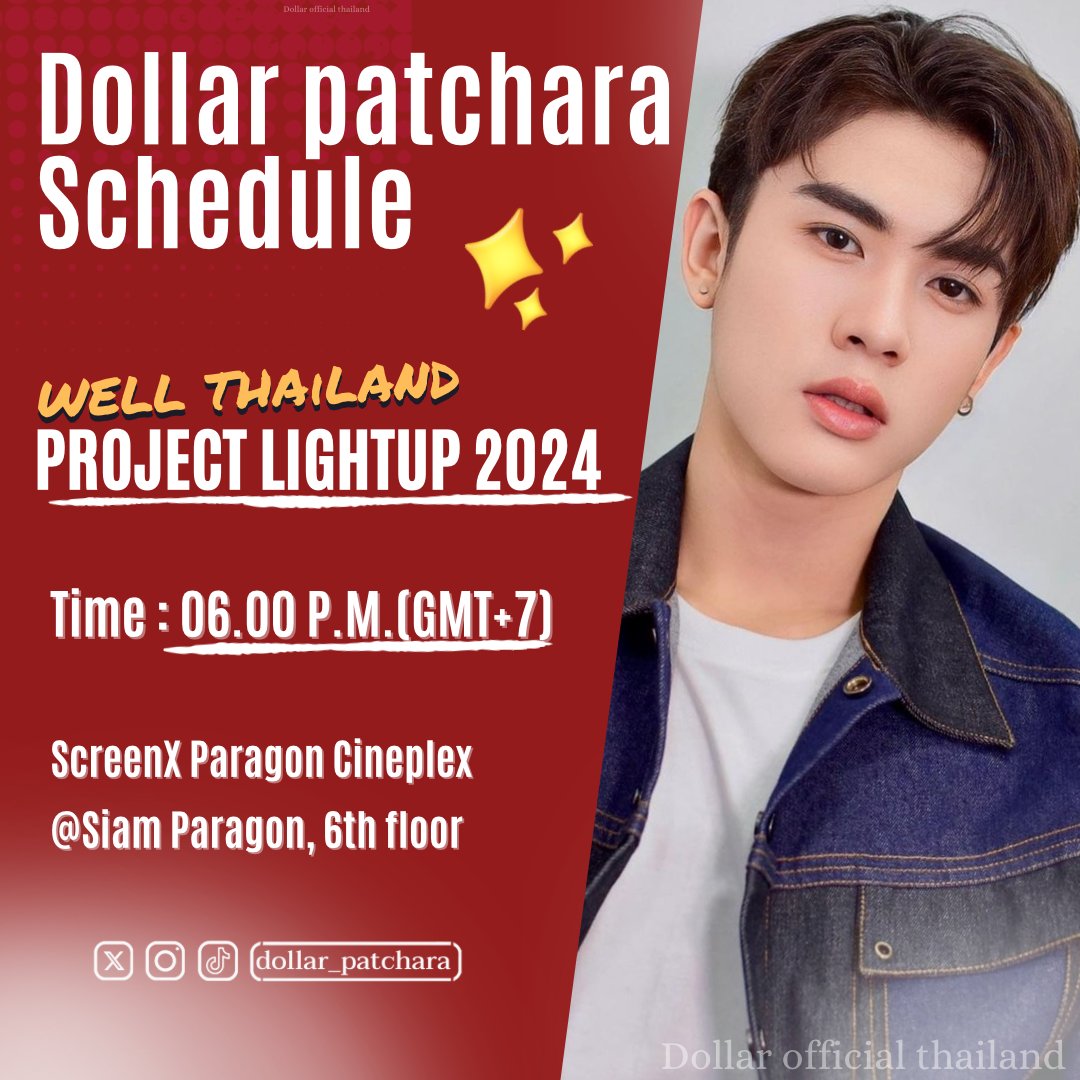 Dollar official thailand

Dollar patchara Schedule

WELL THAILAND
PROJECT LIGHTUP 2024

Time : 06.00 P.M.(GMT+7)

ScreenX Paragon Cineplex
@Siam Paragon, 6th floor

dollar_patchara

Dollar official thailand